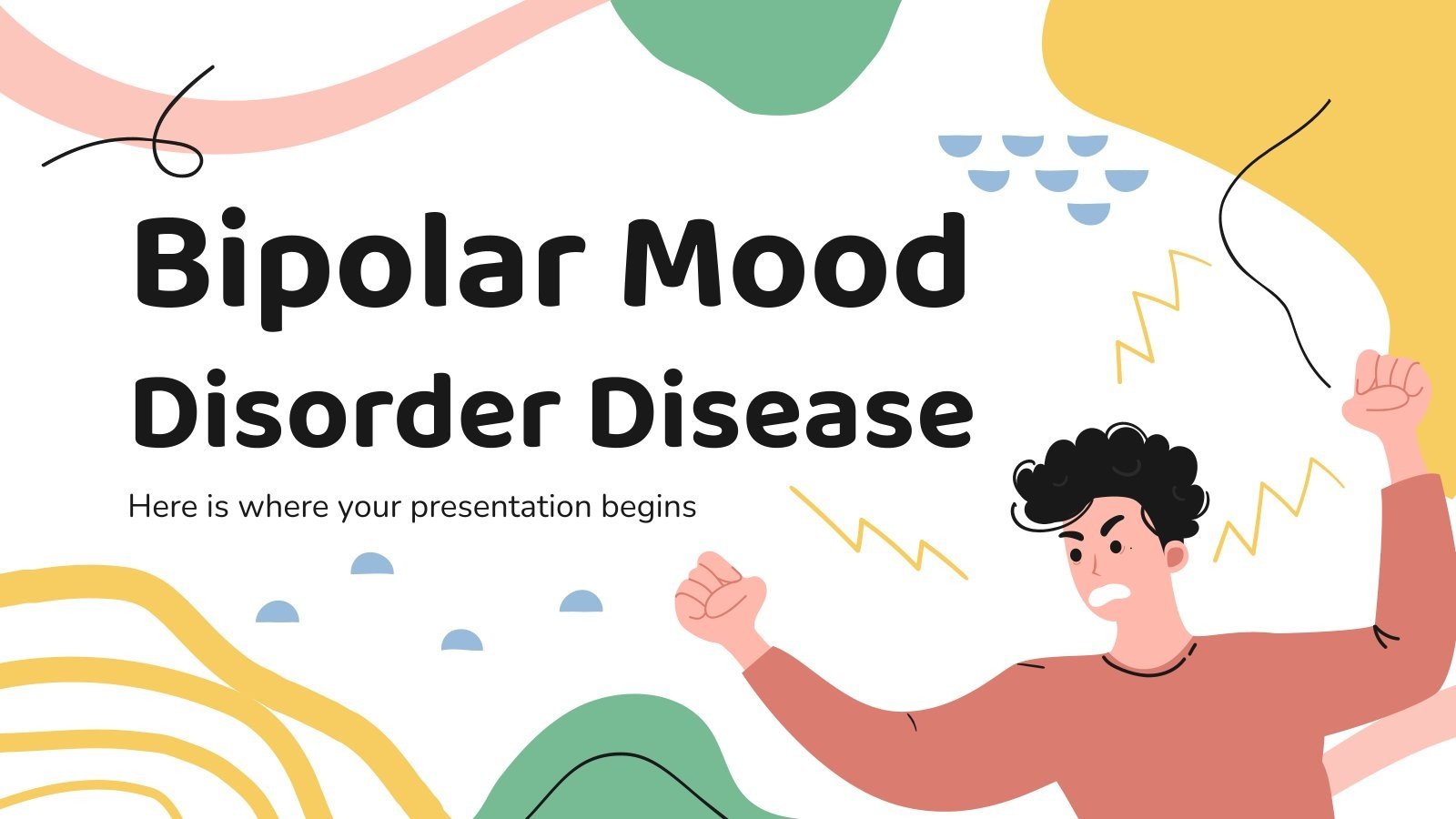 Bipolar Mood Disorder Disease

Here is where your presentation begins